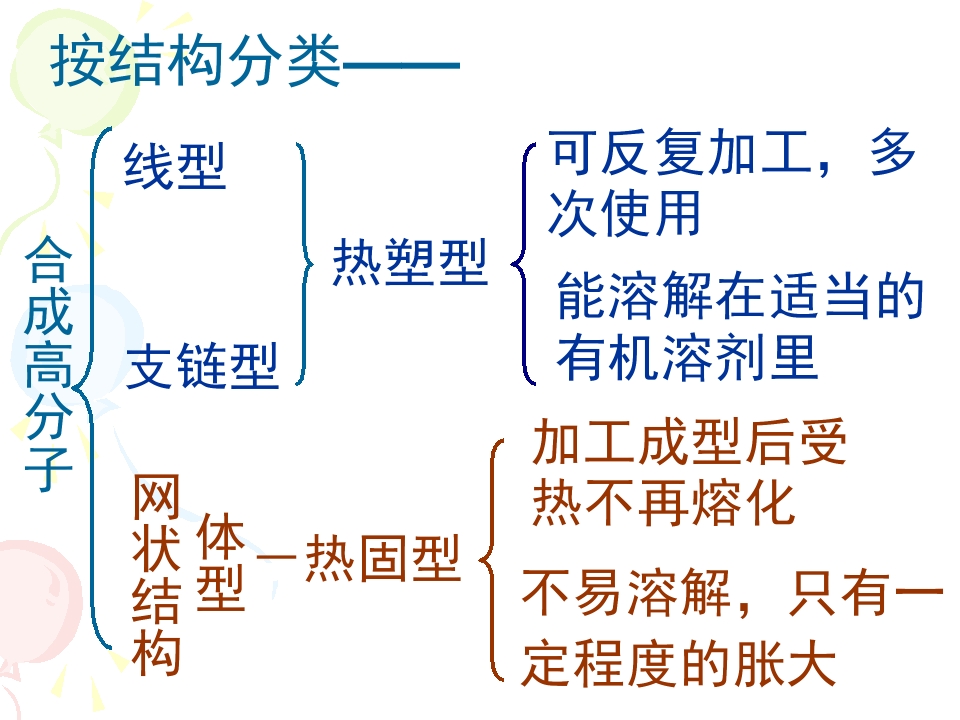 按结构分类——

合成高分子

线型

支链型

热塑型

可反复加工，多次使用

能溶解在适当的有机溶剂里

网状结构

体型

—热固型

加工成型后受热不再熔化

不易溶解，只有一定程度的胀大